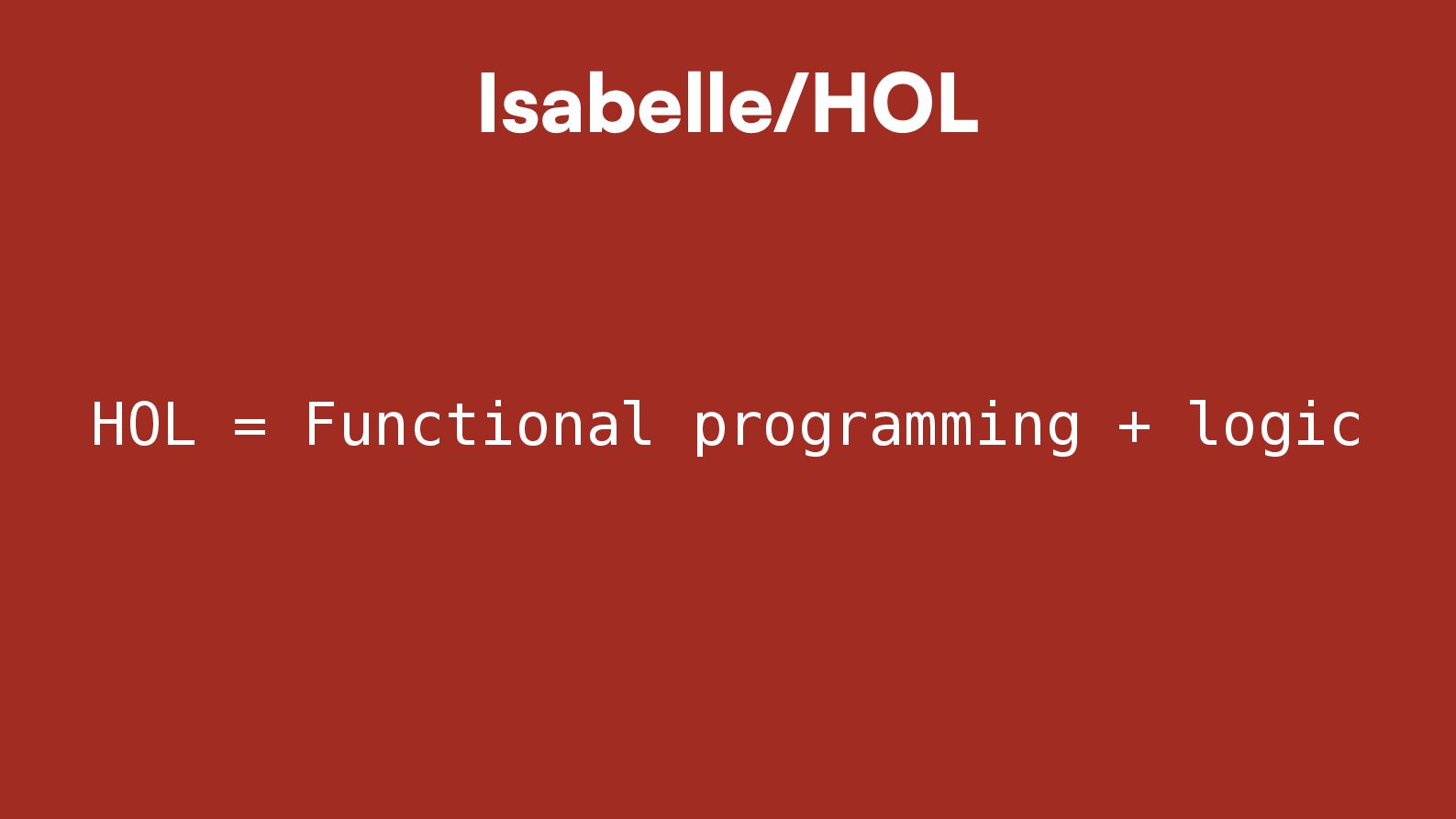 Isabelle/HOL

HOL = Functional programming + logic